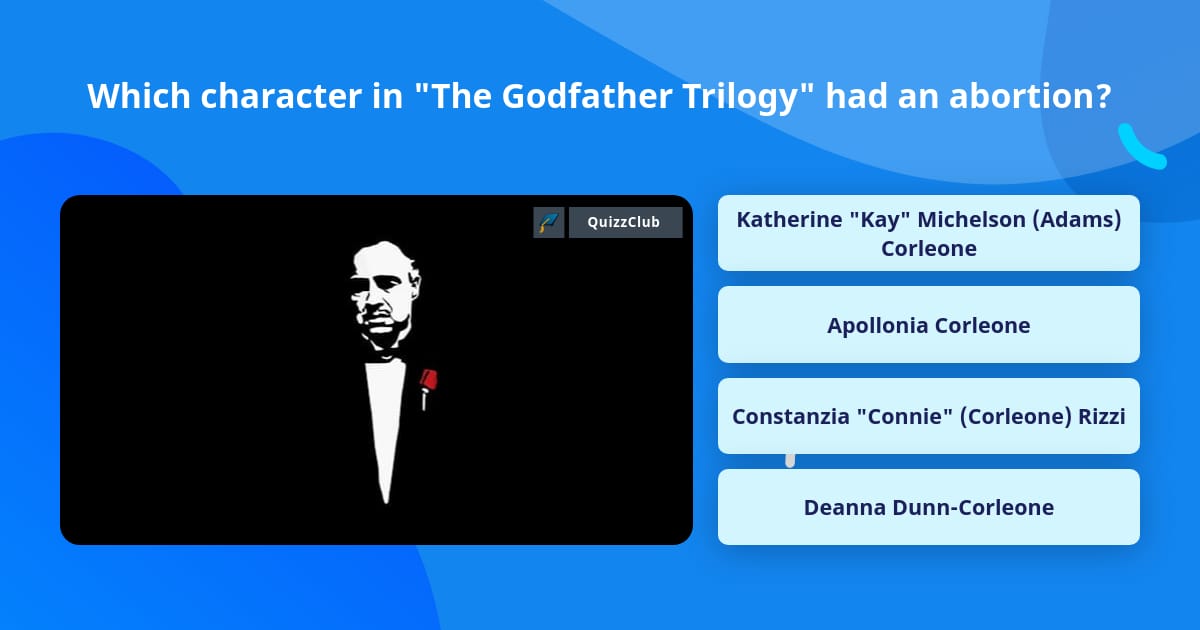 Which character in "The Godfather Trilogy" had an abortion?

QuizzClub

Katherine "Kay" Michelson (Adams) Corleone

Apollonia Corleone

Constanzia "Connie" (Corleone) Rizzi

Deanna Dunn-Corleone